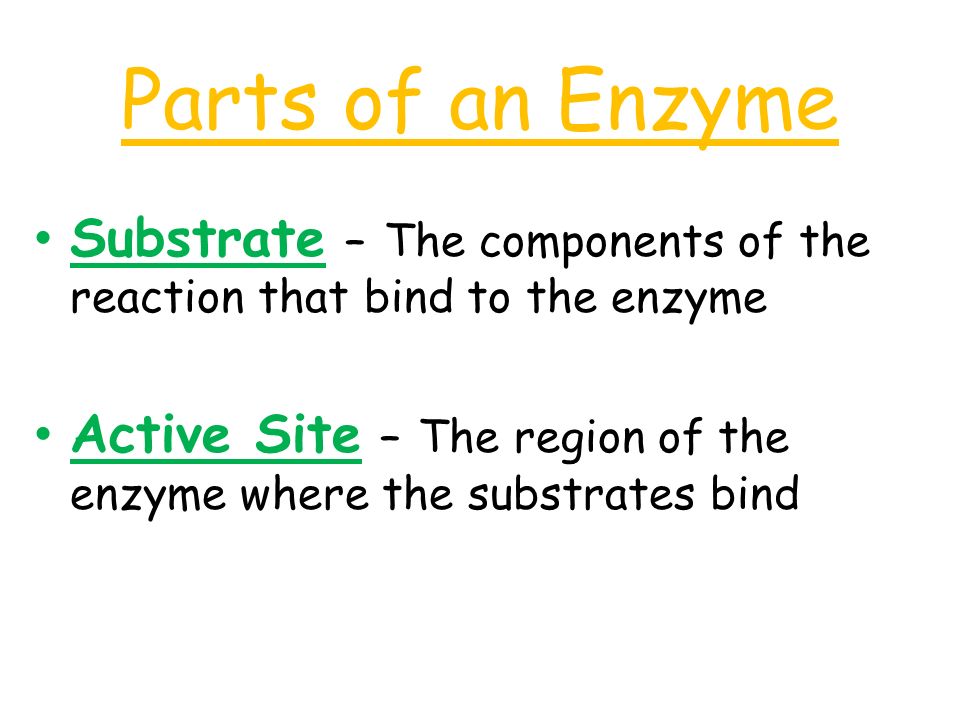 Parts of an Enzyme

• Substrate – The components of the reaction that bind to the enzyme

• Active Site – The region of the enzyme where the substrates bind